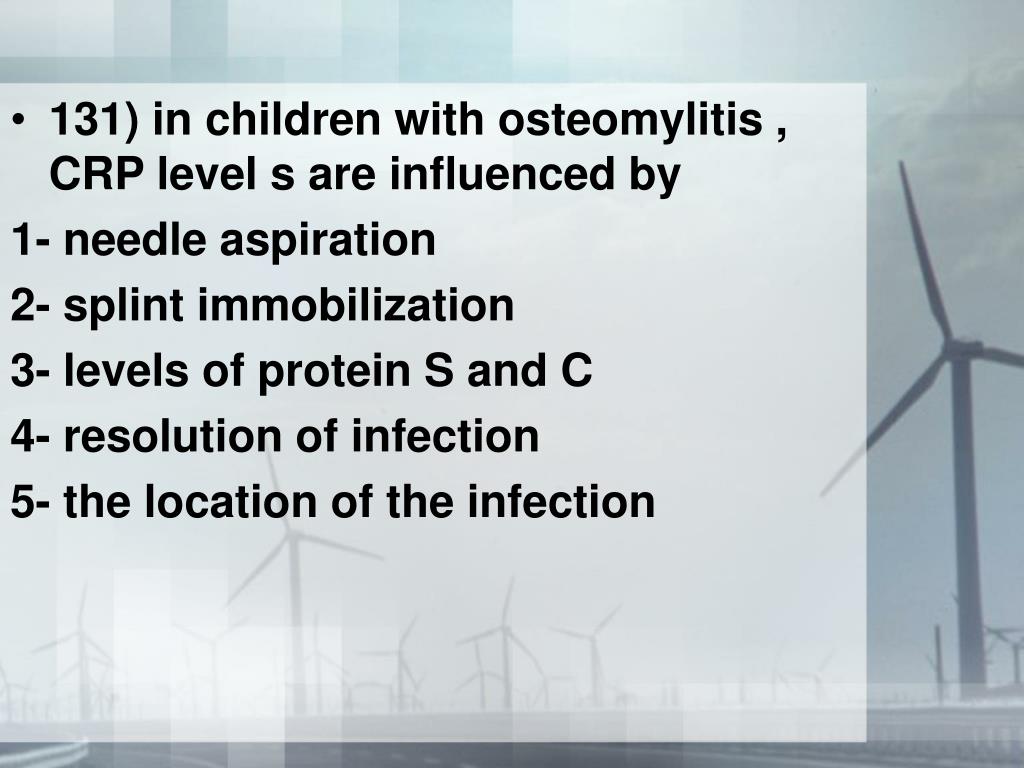 • 131) in children with osteomylitis , CRP level s are influenced by

1- needle aspiration

2- splint immobilization

3- levels of protein S and C

4- resolution of infection

5- the location of the infection